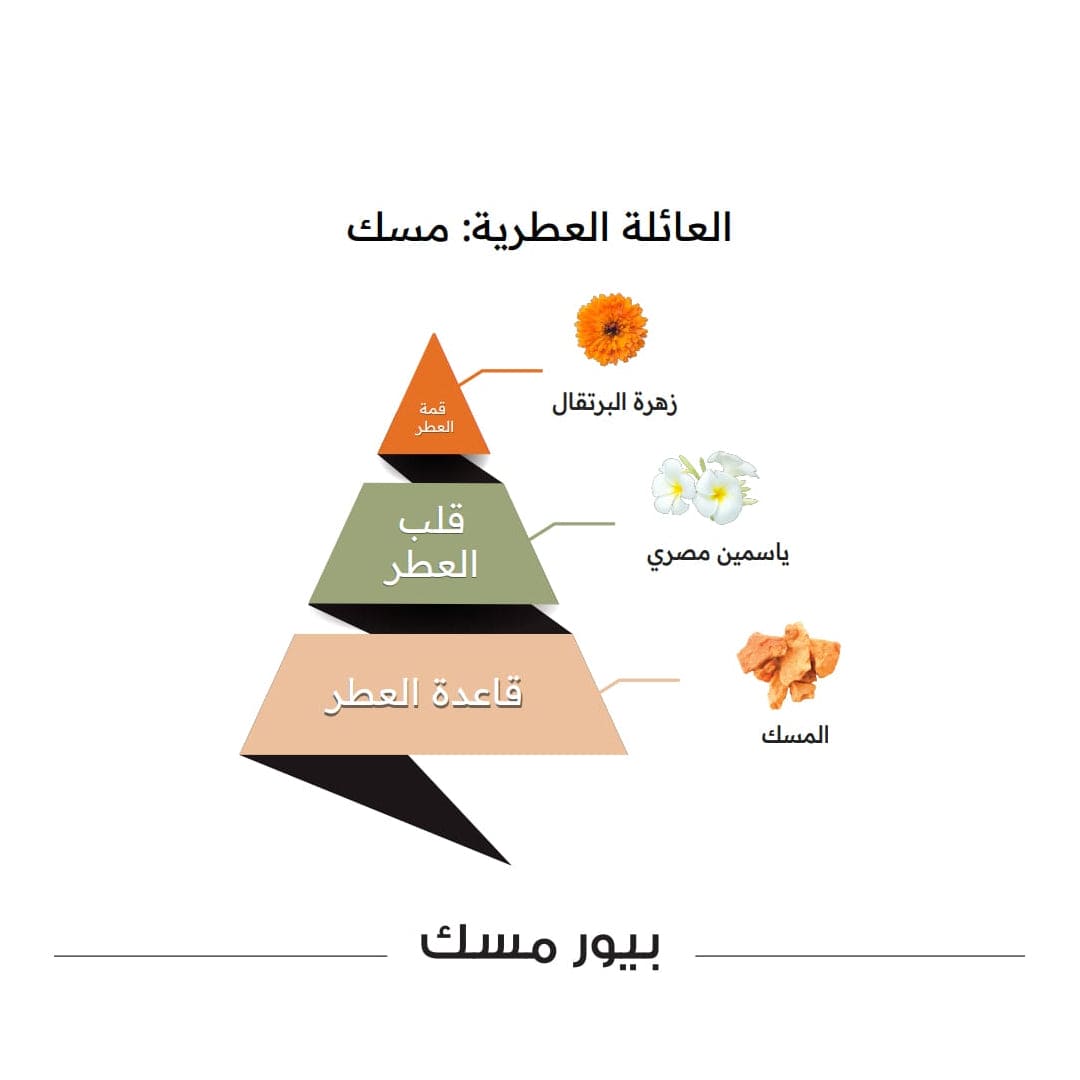 العائلة العطرية: مسك

قمة العطر

زهرة البرتقال

قلب العطر

ياسمين مصري

قاعدة العطر

المسك

بيور مسك